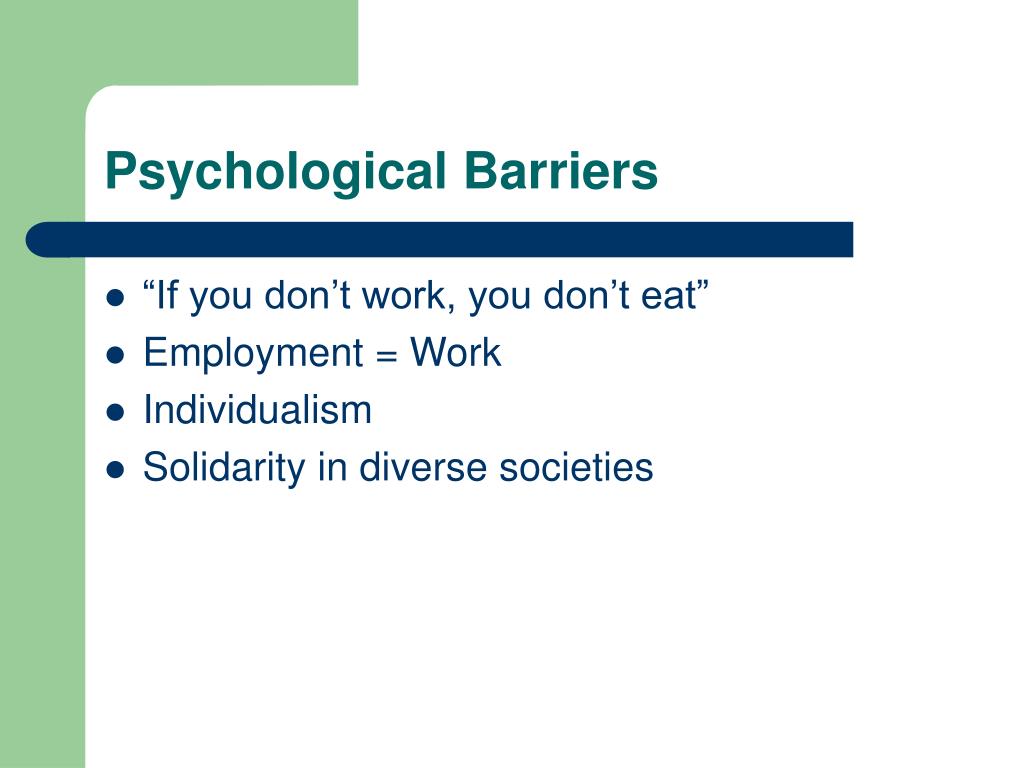 Psychological Barriers

- “If you don’t work, you don’t eat”
- Employment = Work
- Individualism
- Solidarity in diverse societies